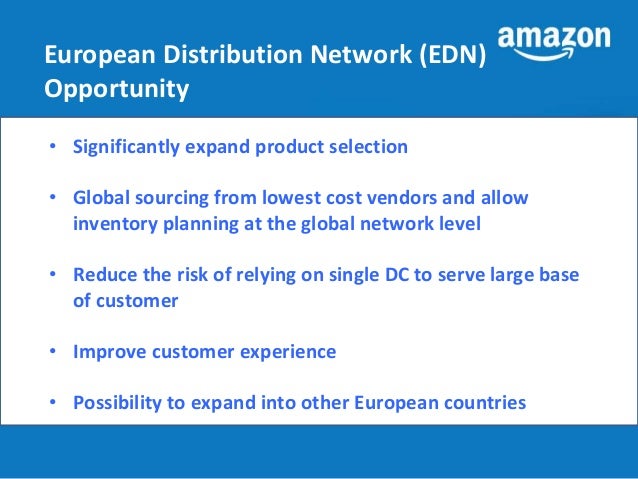 European Distribution Network (EDN) Opportunity

amazon

• Significantly expand product selection

• Global sourcing from lowest cost vendors and allow inventory planning at the global network level

• Reduce the risk of relying on single DC to serve large base of customer

• Improve customer experience

• Possibility to expand into other European countries